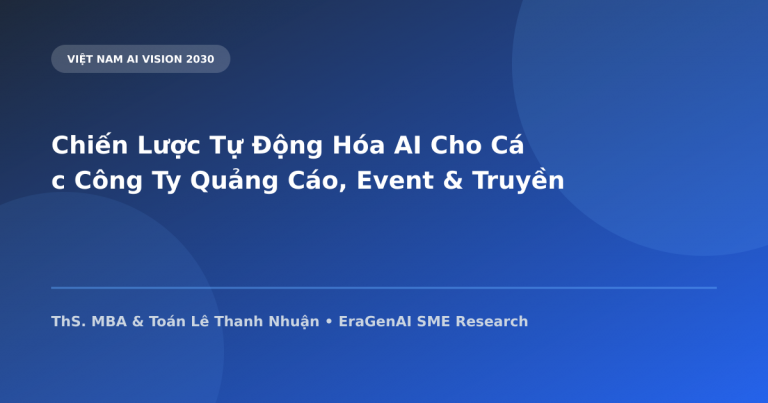 VIỆT NAM AI VISION 2030

Chiến Lược Tự Động Hóa AI Cho Cá c Công Ty Quảng Cáo, Event & Truyền

ThS. MBA & Toán Lê Thanh Nhuận • EraGenAI SME Research